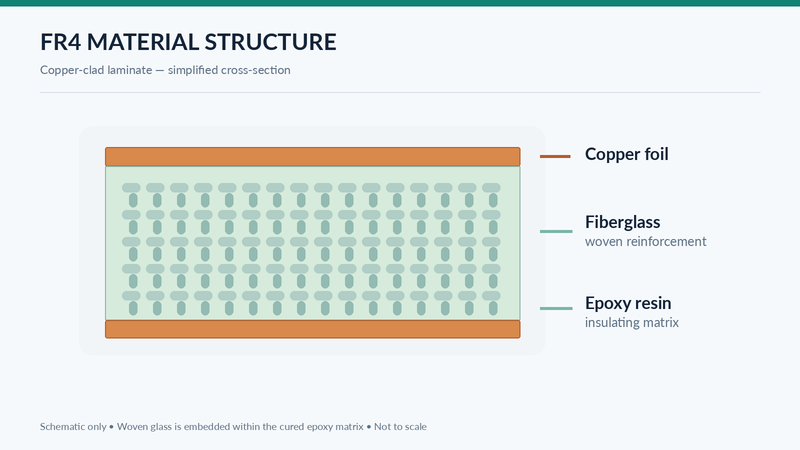 FR4 MATERIAL STRUCTURE

Copper-clad laminate — simplified cross-section

Copper foil

Fiberglass
woven reinforcement

Epoxy resin
insulating matrix

Schematic only • Woven glass is embedded within the cured epoxy matrix • Not to scale